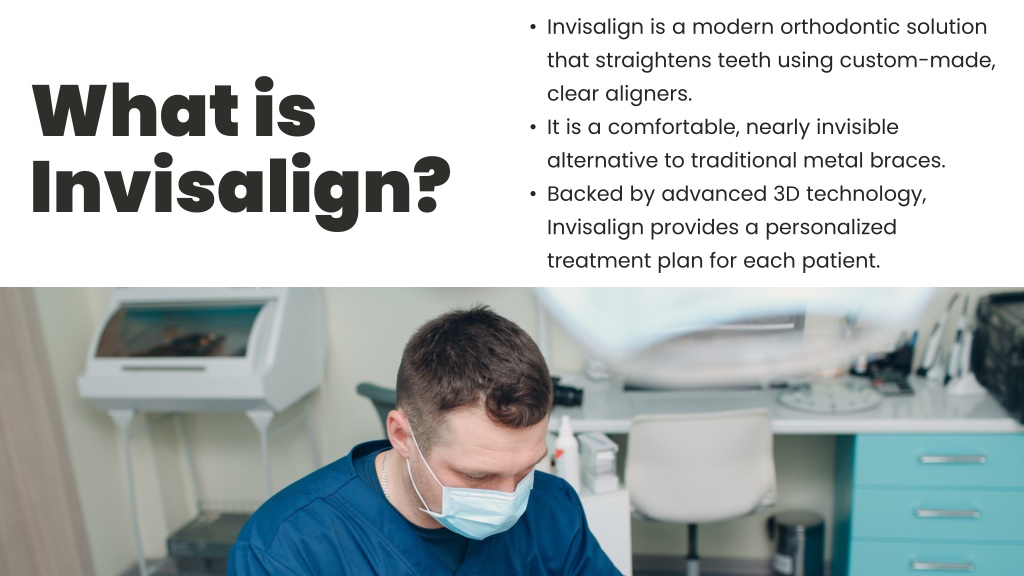 What is Invisalign?

• Invisalign is a modern orthodontic solution that straightens teeth using custom-made, clear aligners.
• It is a comfortable, nearly invisible alternative to traditional metal braces.
• Backed by advanced 3D technology, Invisalign provides a personalized treatment plan for each patient.